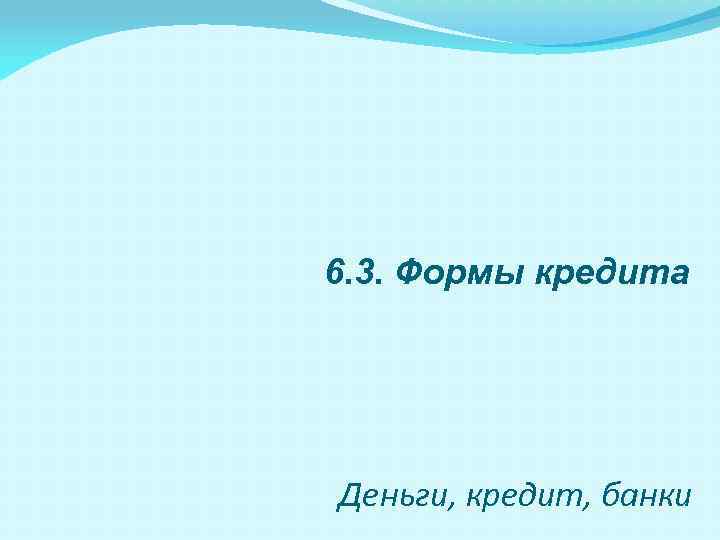 6.3. Формы кредита

Деньги, кредит, банки